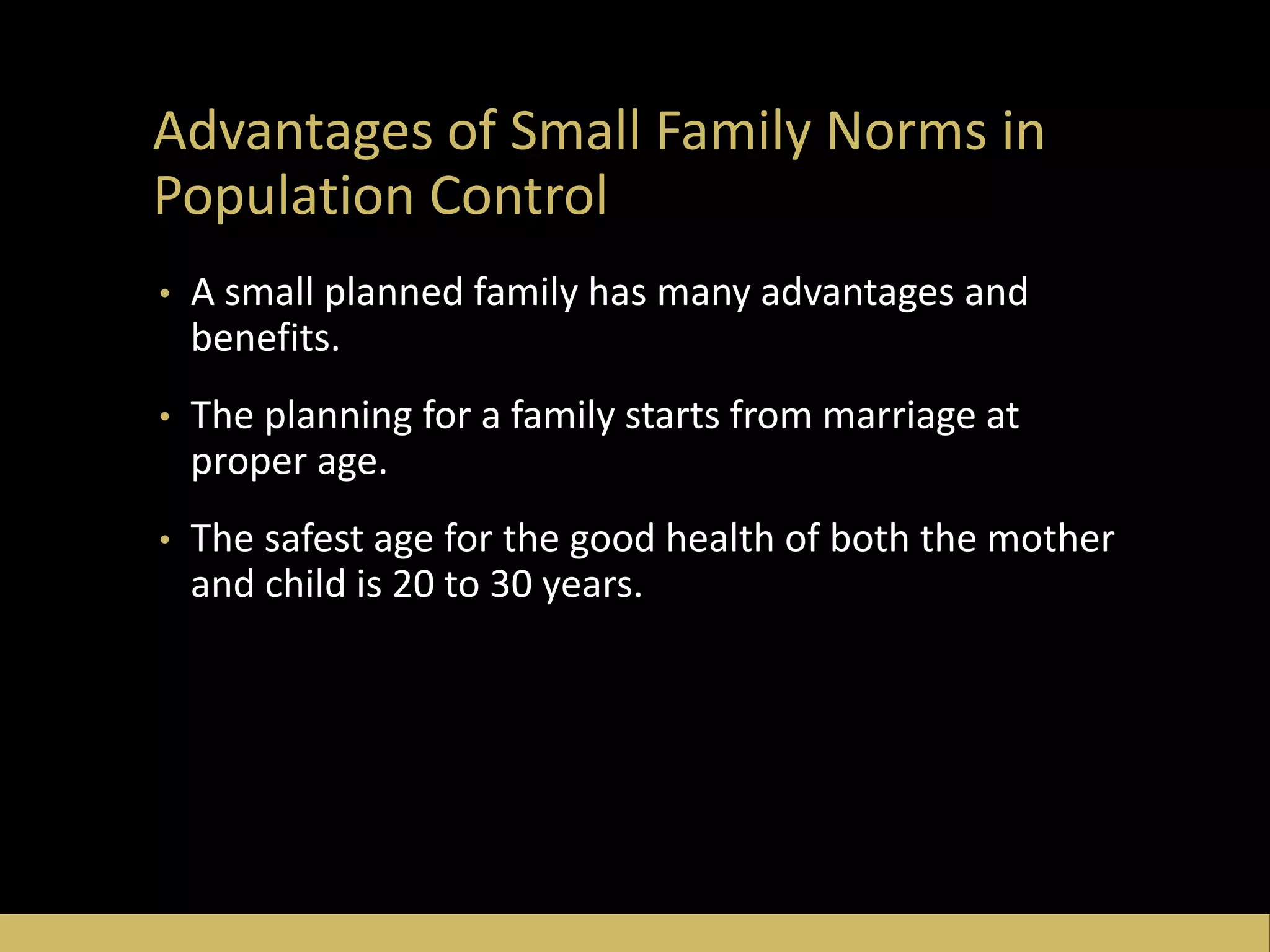 Advantages of Small Family Norms in Population Control

• A small planned family has many advantages and benefits.

• The planning for a family starts from marriage at proper age.

• The safest age for the good health of both the mother and child is 20 to 30 years.